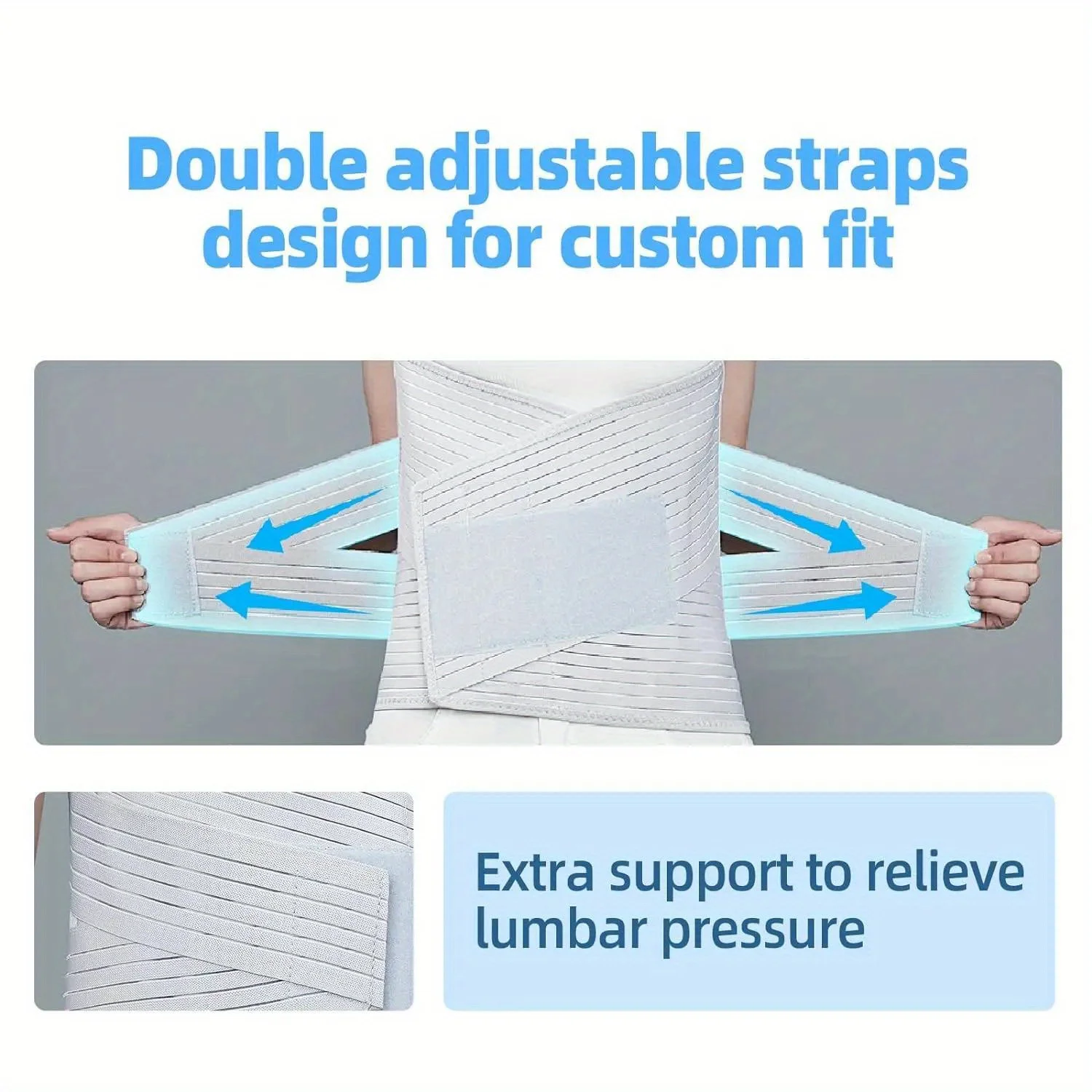 Double adjustable straps design for custom fit

Extra support to relieve lumbar pressure